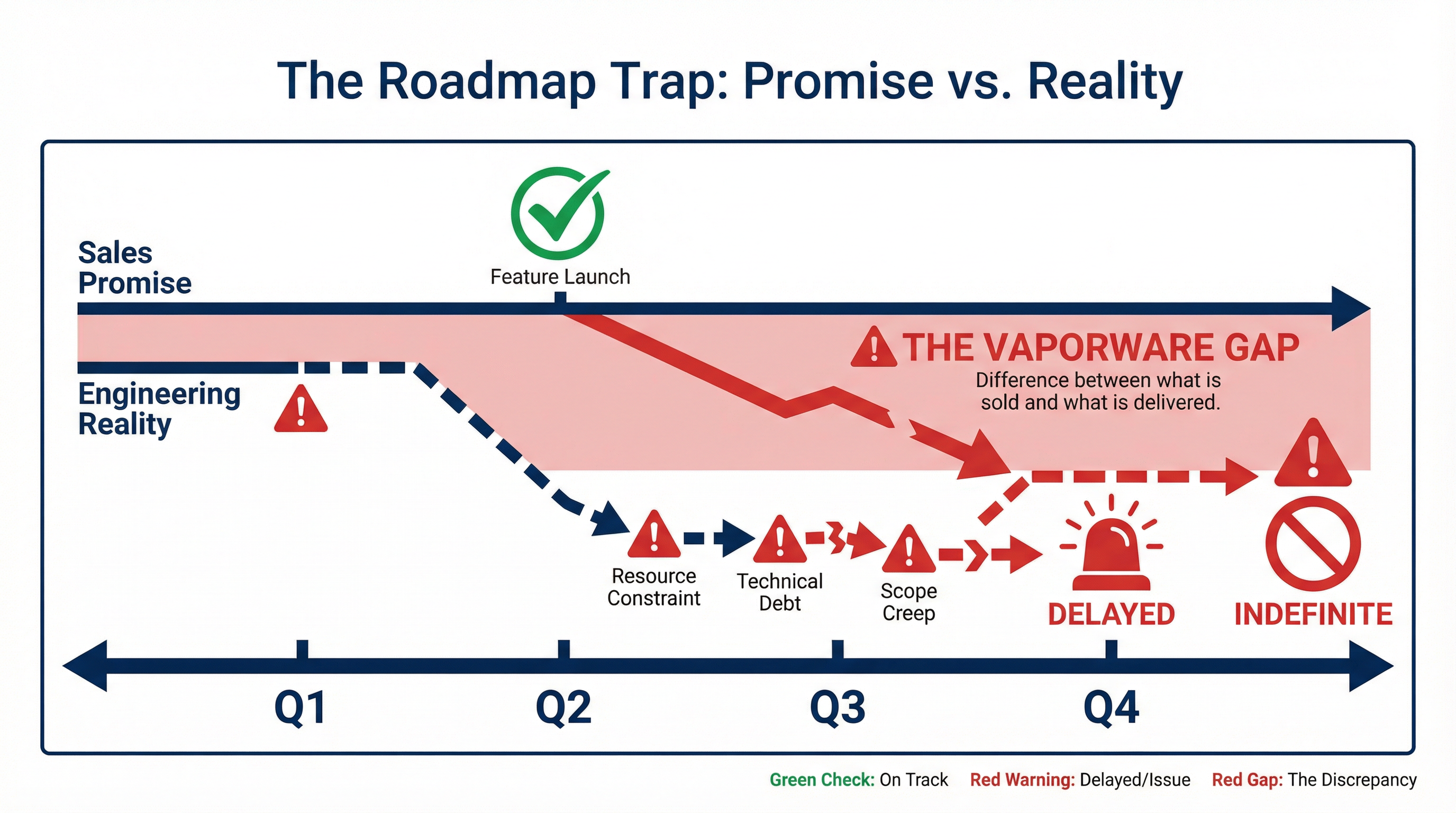 The Roadmap Trap: Promise vs. Reality

Sales Promise

Feature Launch

Engineering Reality

THE VAPORWARE GAP
Difference between what is sold and what is delivered.

Resource Constraint

Technical Debt

Scope Creep

DELAYED

INDEFINITE

Q1

Q2

Q3

Q4

Green Check: On Track Red Warning: Delayed/Issue Red Gap: The Discrepancy